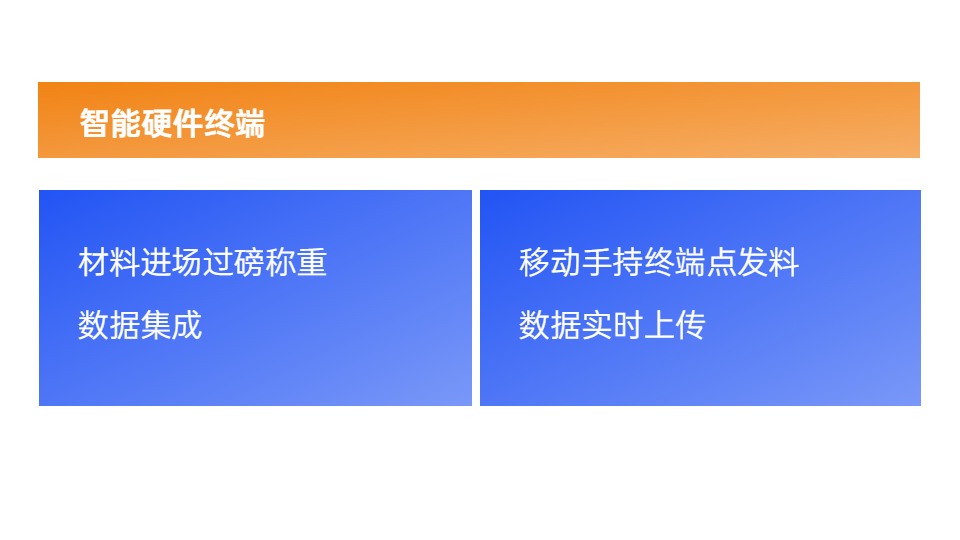 智能硬件终端

材料进场过磅称重
数据集成

移动手持终端点发料
数据实时上传